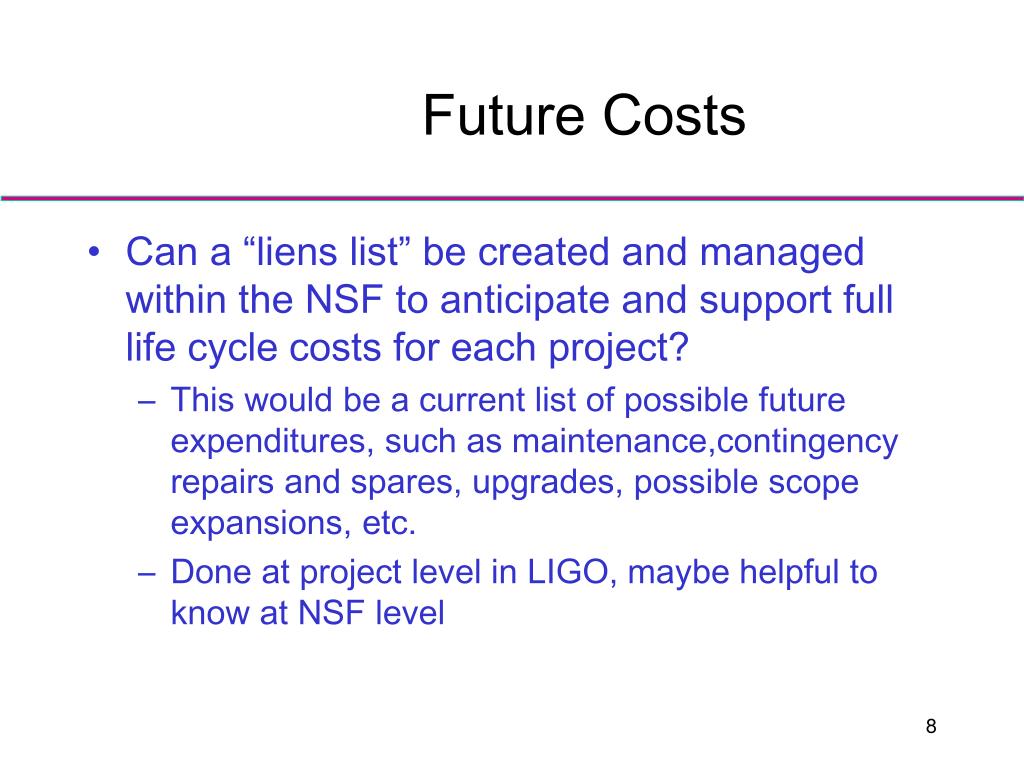 Future Costs

• Can a “liens list” be created and managed within the NSF to anticipate and support full life cycle costs for each project?
– This would be a current list of possible future expenditures, such as maintenance,contingency repairs and spares, upgrades, possible scope expansions, etc.
– Done at project level in LIGO, maybe helpful to know at NSF level

8